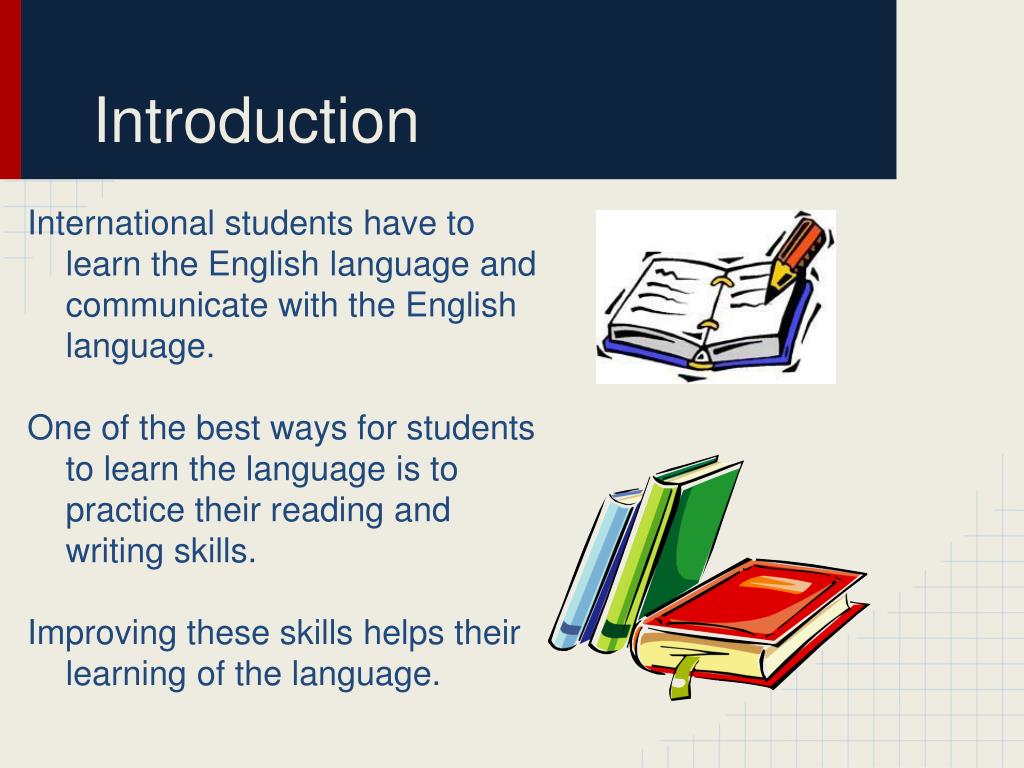 Introduction

International students have to learn the English language and communicate with the English language.

One of the best ways for students to learn the language is to practice their reading and writing skills.

Improving these skills helps their learning of the language.